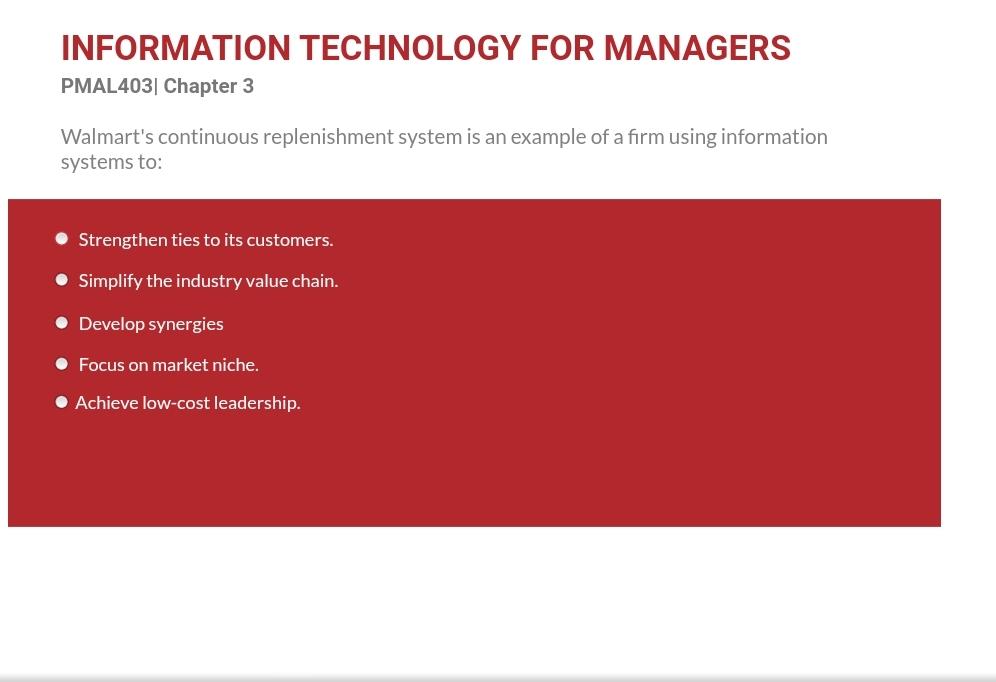 INFORMATION TECHNOLOGY FOR MANAGERS
PMAL403| Chapter 3

Walmart's continuous replenishment system is an example of a firm using information systems to:

Strengthen ties to its customers.

Simplify the industry value chain.

Develop synergies

Focus on market niche.

Achieve low-cost leadership.